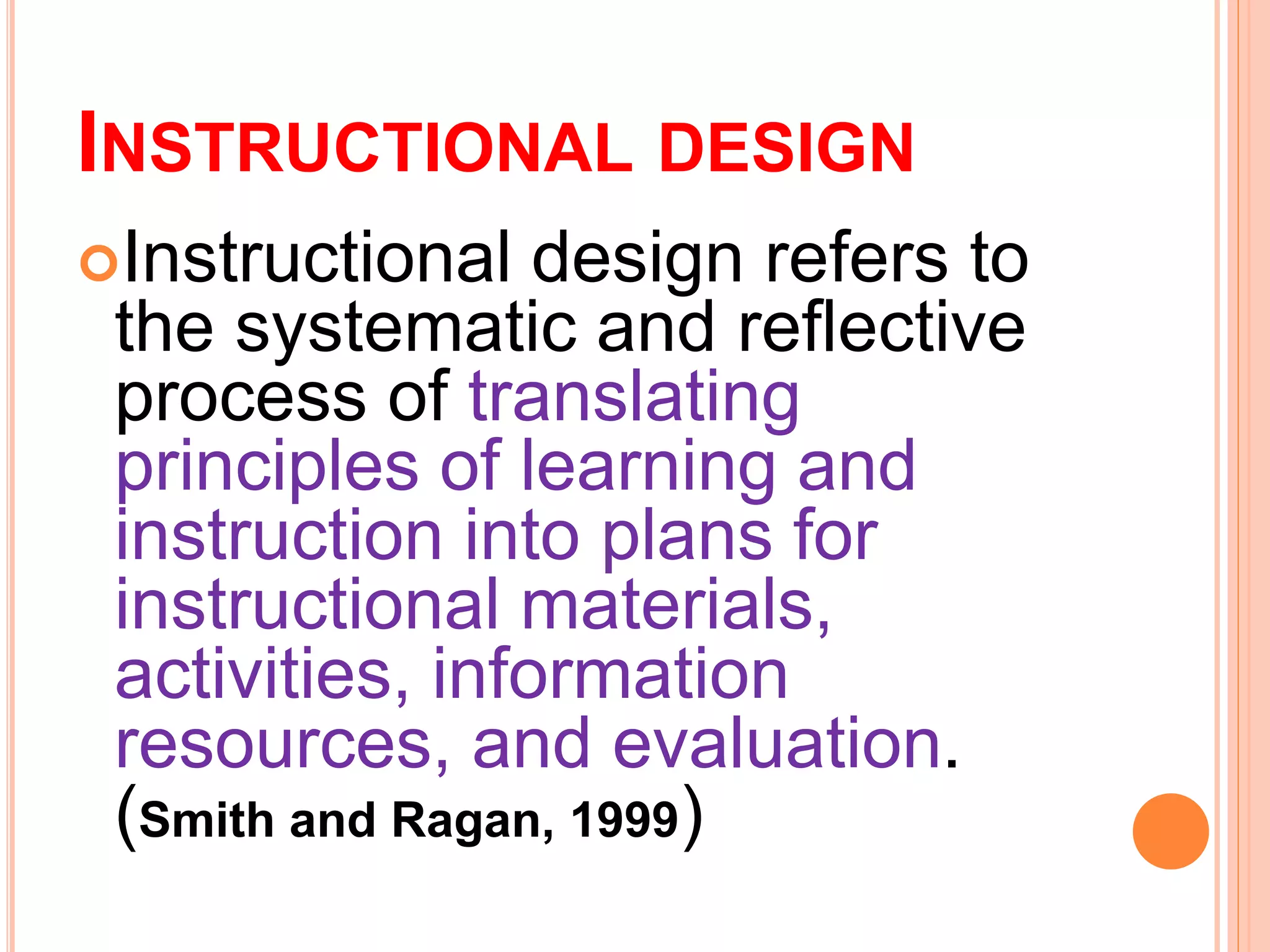 INSTRUCTIONAL DESIGN

Instructional design refers to the systematic and reflective process of translating principles of learning and instruction into plans for instructional materials, activities, information resources, and evaluation. (Smith and Ragan, 1999)